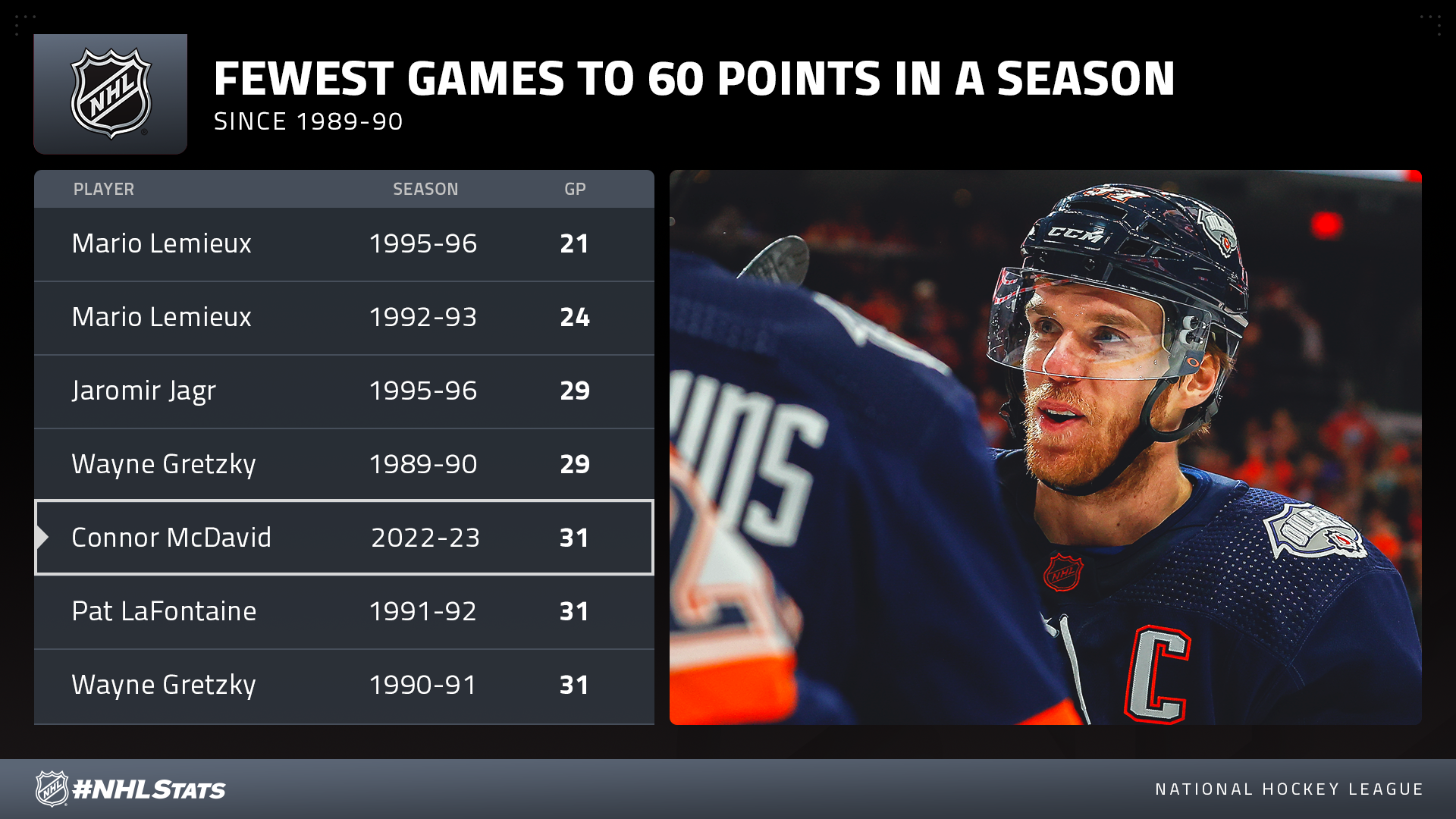 NHL

FEWEST GAMES TO 60 POINTS IN A SEASON
SINCE 1989-90

| PLAYER | SEASON | GP |
|---|---|---|
| Mario Lemieux | 1995-96 | 21 |
| Mario Lemieux | 1992-93 | 24 |
| Jaromir Jagr | 1995-96 | 29 |
| Wayne Gretzky | 1989-90 | 29 |
| Connor McDavid | 2022-23 | 31 |
| Pat LaFontaine | 1991-92 | 31 |
| Wayne Gretzky | 1990-91 | 31 |

CCM
NHL
C

NHL #NHLSTATS
NATIONAL HOCKEY LEAGUE